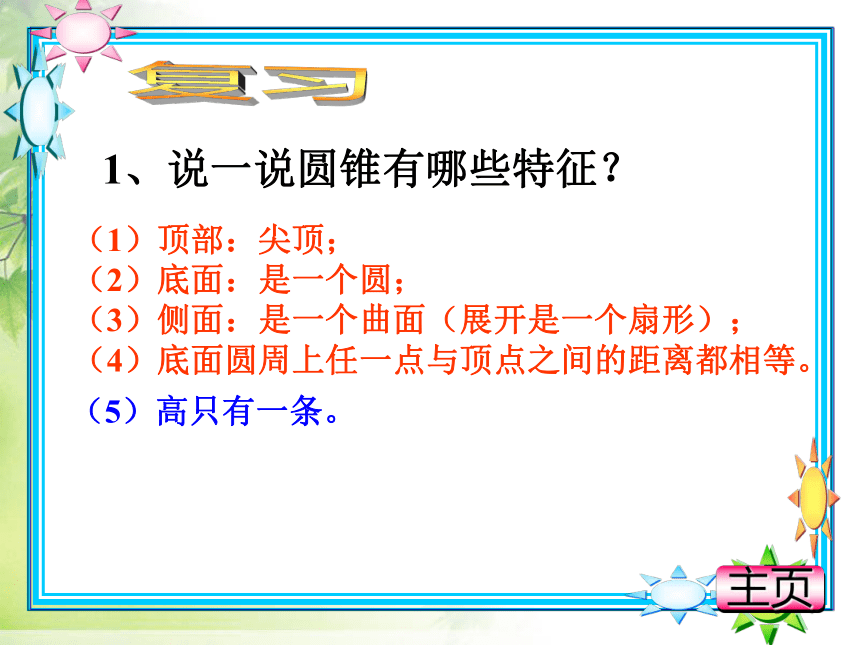 复习

1、说一说圆锥有哪些特征？

（1）顶部：尖顶；
（2）底面：是一个圆；
（3）侧面：是一个曲面（展开是一个扇形）；
（4）底面圆周上任一点与顶点之间的距离都相等。
（5）高只有一条。

主页